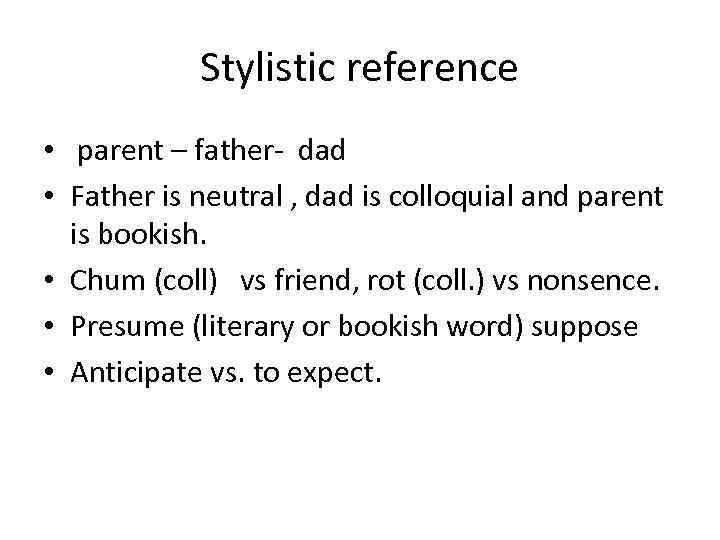 Stylistic reference

• parent – father- dad
• Father is neutral , dad is colloquial and parent is bookish.
• Chum (coll) vs friend, rot (coll.) vs nonsence.
• Presume (literary or bookish word) suppose
• Anticipate vs. to expect.